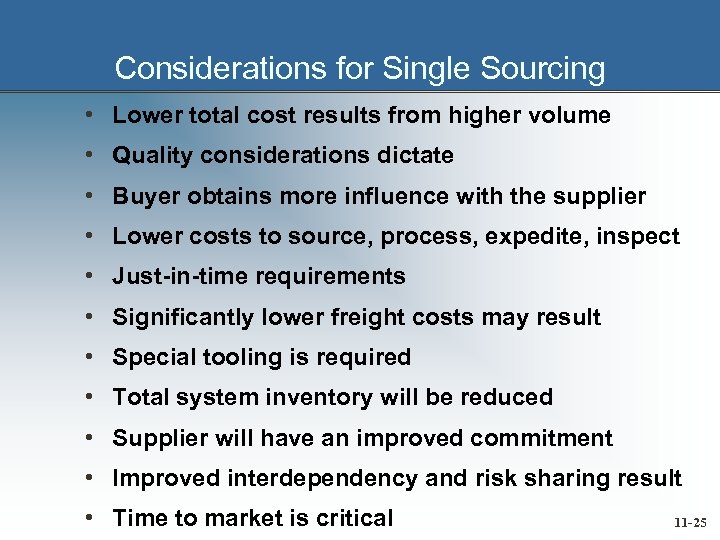 Considerations for Single Sourcing

• Lower total cost results from higher volume
• Quality considerations dictate
• Buyer obtains more influence with the supplier
• Lower costs to source, process, expedite, inspect
• Just-in-time requirements
• Significantly lower freight costs may result
• Special tooling is required
• Total system inventory will be reduced
• Supplier will have an improved commitment
• Improved interdependency and risk sharing result
• Time to market is critical

11-25